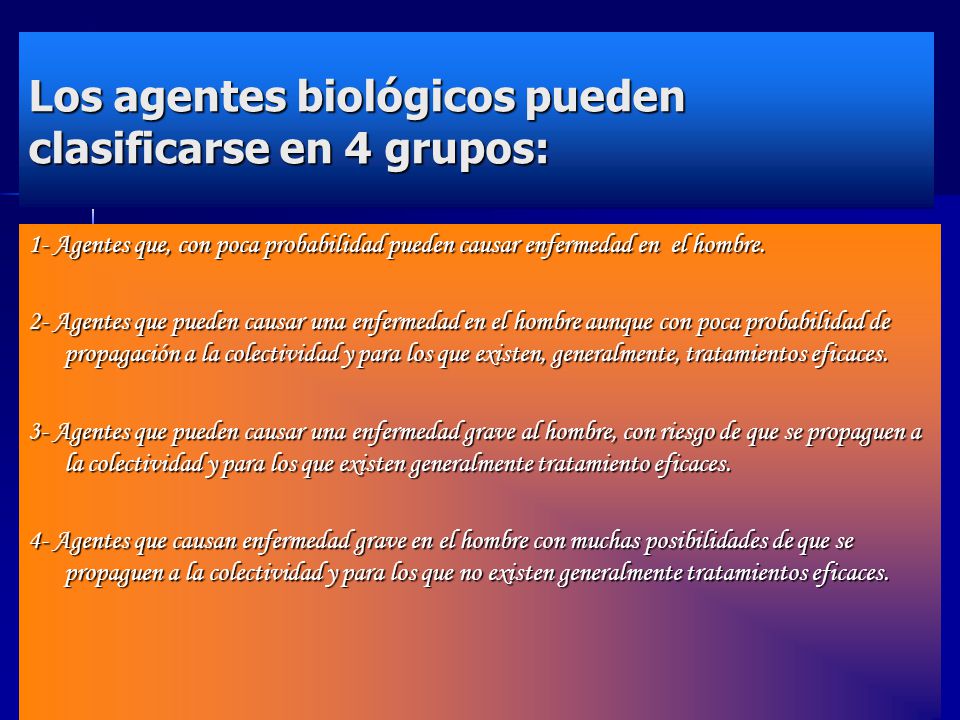 Los agentes biológicos pueden clasificarse en 4 grupos:

1- Agentes que, con poca probabilidad pueden causar enfermedad en el hombre.

2- Agentes que pueden causar una enfermedad en el hombre aunque con poca probabilidad de propagación a la colectividad y para los que existen, generalmente, tratamientos eficaces.

3- Agentes que pueden causar una enfermedad grave al hombre, con riesgo de que se propaguen a la colectividad y para los que existen generalmente tratamiento eficaces.

4- Agentes que causan enfermedad grave en el hombre con muchas posibilidades de que se propaguen a la colectividad y para los que no existen generalmente tratamientos eficaces.